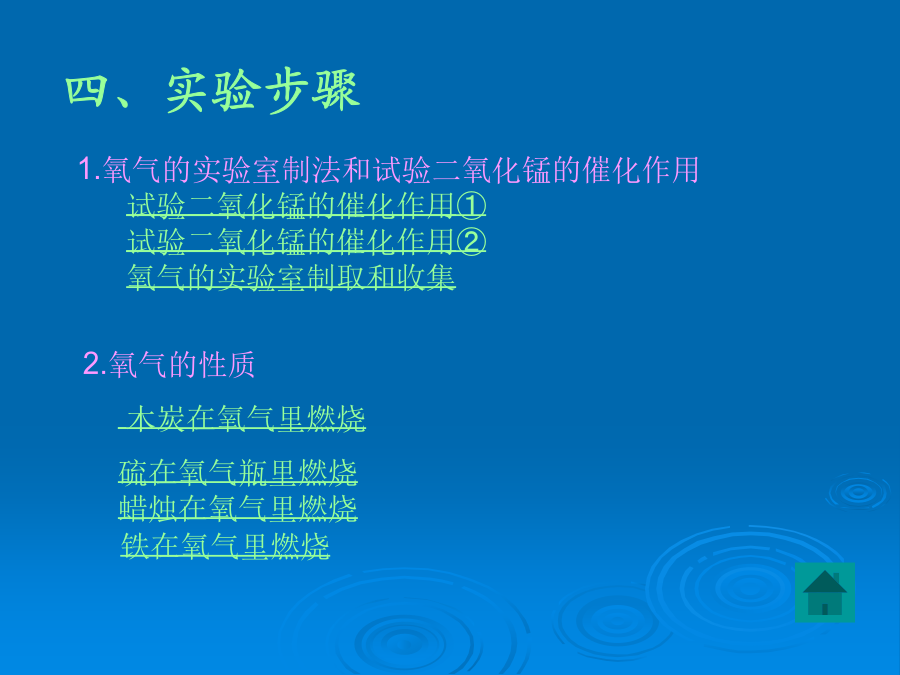 四、实验步骤

1.氧气的实验室制法和试验二氧化锰的催化作用

试验二氧化锰的催化作用①

试验二氧化锰的催化作用②

氧气的实验室制取和收集

2.氧气的性质

木炭在氧气里燃烧

硫在氧气瓶里燃烧

蜡烛在氧气里燃烧

铁在氧气里燃烧